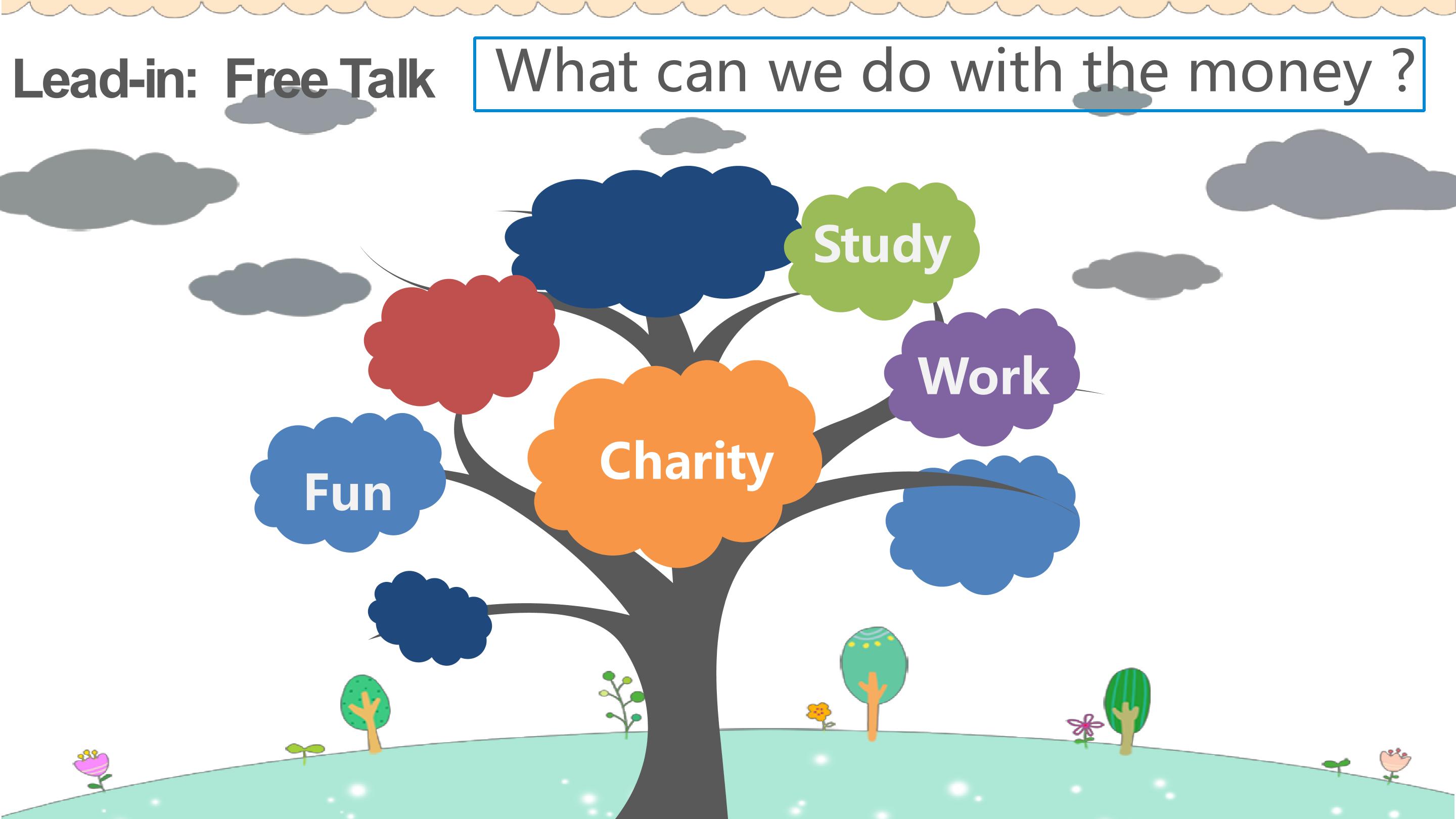 Lead-in: Free Talk

What can we do with the money ?

Study

Work

Charity

Fun